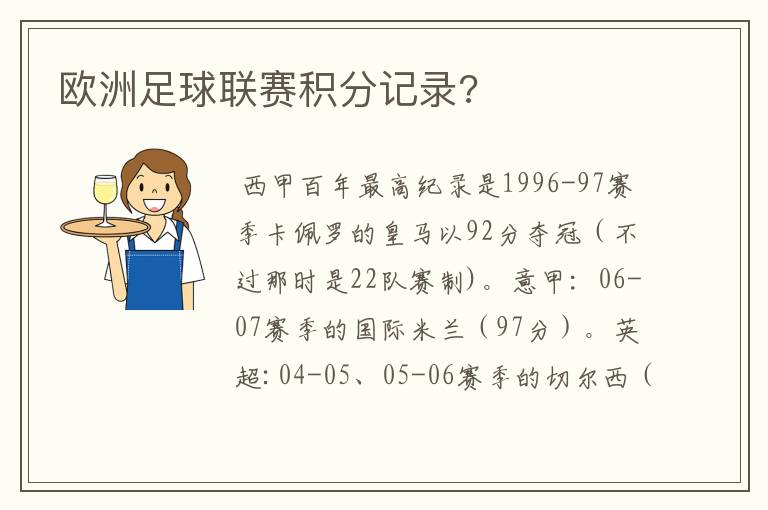 欧洲足球联赛积分记录?

西甲百年最高纪录是1996-97赛季卡佩罗的皇马以92分夺冠（不过那时是22队赛制）。意甲：06-07赛季的国际米兰（97分）。英超：04-05、05-06赛季的切尔西（